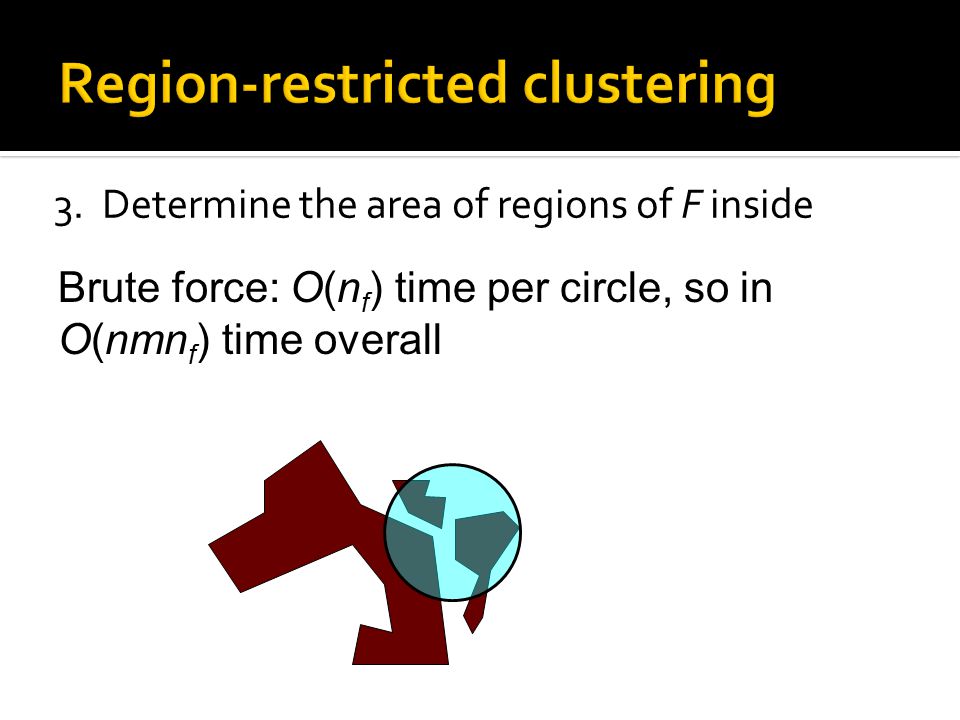 Region-restricted clustering

3. Determine the area of regions of $F$ inside

Brute force: $O(n_f)$ time per circle, so in $O(nmn_f)$ time overall